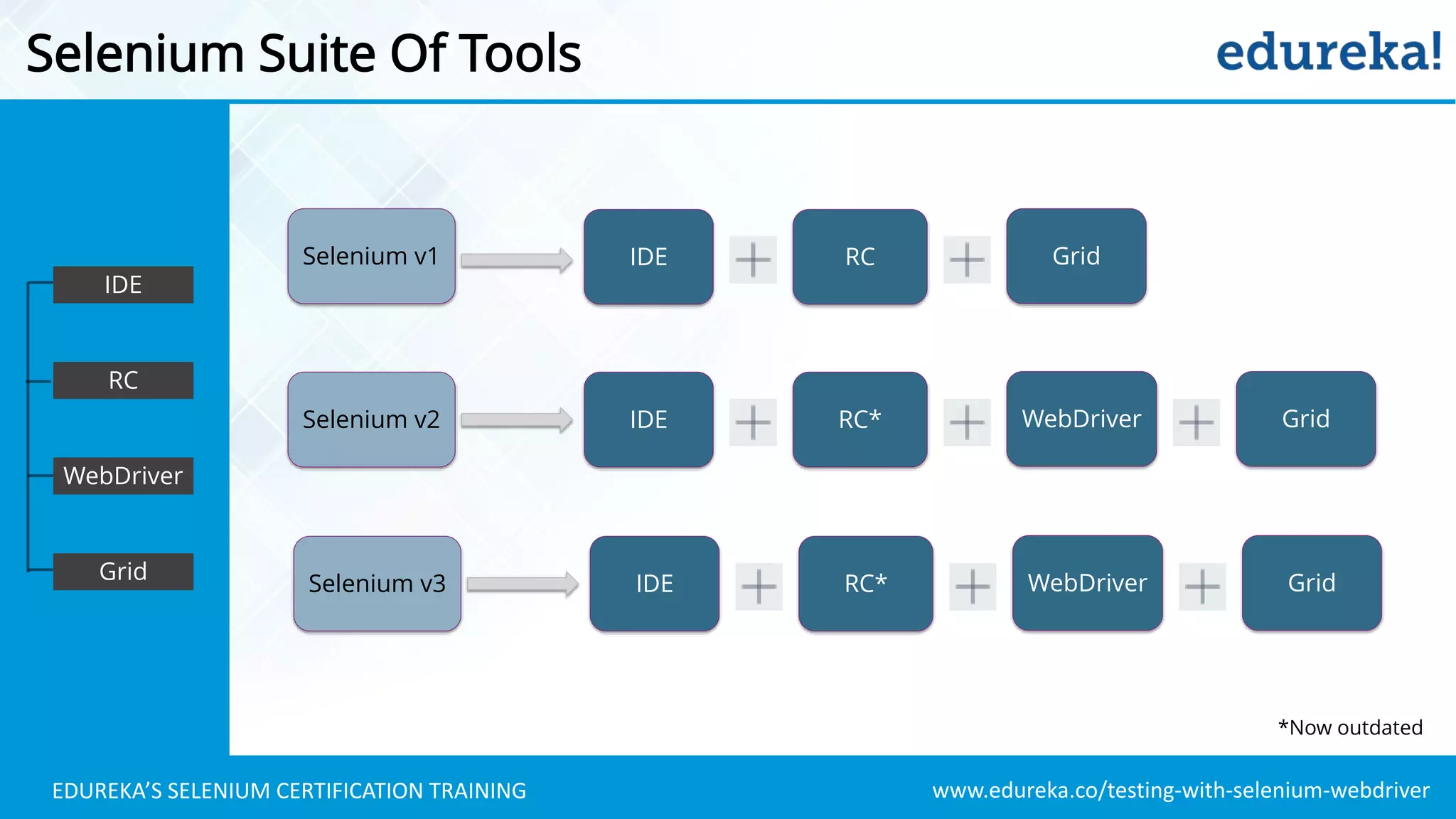 Selenium Suite Of Tools

edureka!

IDE

RC

WebDriver

Grid

Selenium v1 IDE + RC + Grid

Selenium v2 IDE + RC* + WebDriver + Grid

Selenium v3 IDE + RC* + WebDriver + Grid

*Now outdated

EDUREKA'S SELENIUM CERTIFICATION TRAINING

www.edureka.co/testing-with-selenium-webdriver